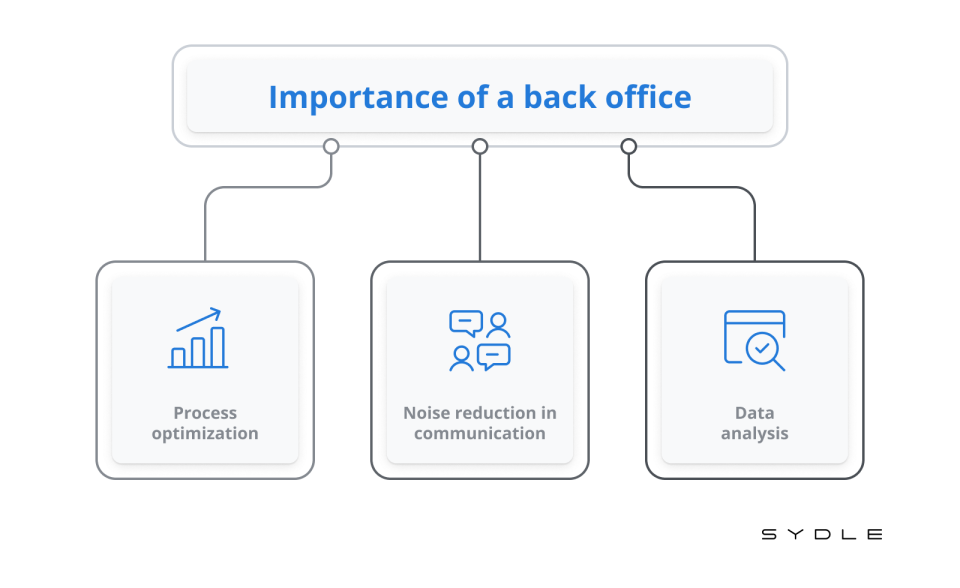 Importance of a back office

Process optimization

Noise reduction in communication

Data analysis

SYDLE